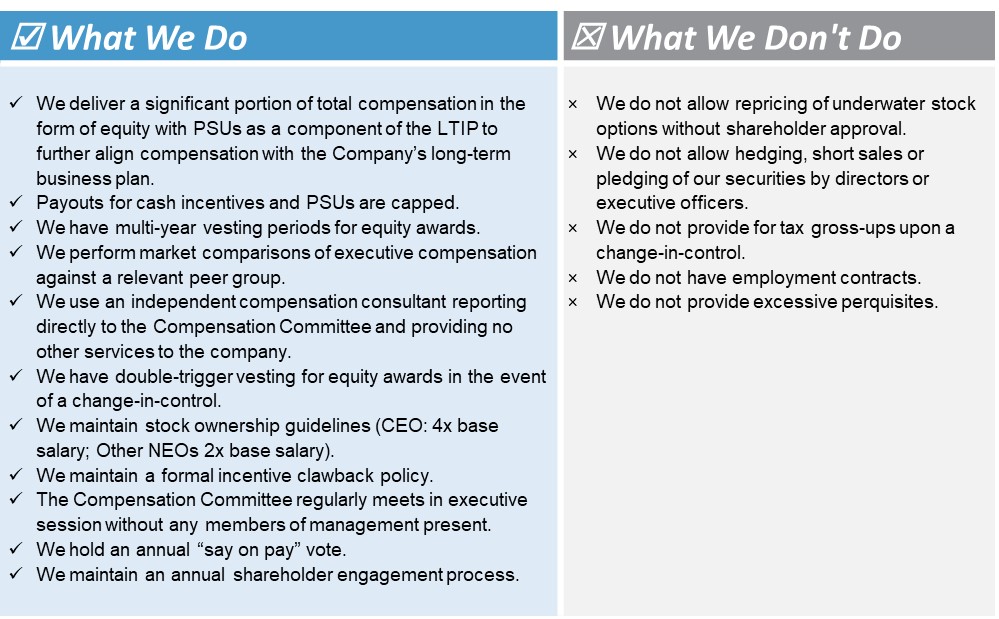 ☑ What We Do

✓ We deliver a significant portion of total compensation in the form of equity with PSUs as a component of the LTIP to further align compensation with the Company's long-term business plan.
✓ Payouts for cash incentives and PSUs are capped.
✓ We have multi-year vesting periods for equity awards.
✓ We perform market comparisons of executive compensation against a relevant peer group.
✓ We use an independent compensation consultant reporting directly to the Compensation Committee and providing no other services to the company.
✓ We have double-trigger vesting for equity awards in the event of a change-in-control.
✓ We maintain stock ownership guidelines (CEO: 4x base salary; Other NEOs 2x base salary).
✓ We maintain a formal incentive clawback policy.
✓ The Compensation Committee regularly meets in executive session without any members of management present.
✓ We hold an annual "say on pay" vote.
✓ We maintain an annual shareholder engagement process.

☒ What We Don't Do

× We do not allow repricing of underwater stock options without shareholder approval.
× We do not allow hedging, short sales or pledging of our securities by directors or executive officers.
× We do not provide for tax gross-ups upon a change-in-control.
× We do not have employment contracts.
× We do not provide excessive perquisites.